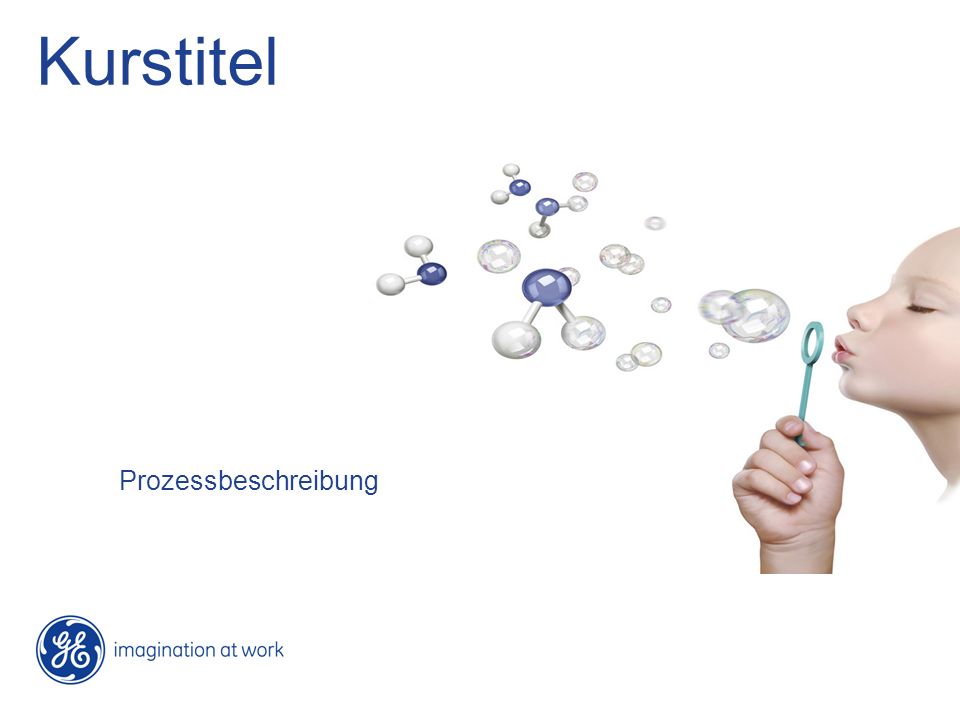 Kurstitel

Prozessbeschreibung

GE imagination at work